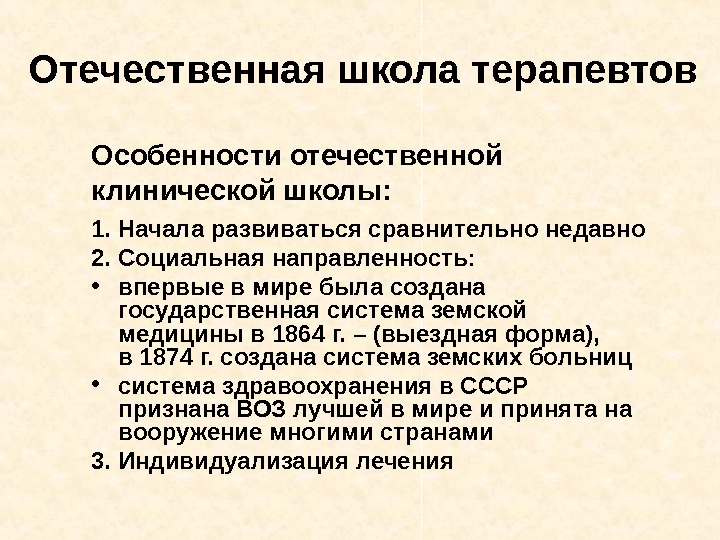 Отечественная школа терапевтов

Особенности отечественной клинической школы:

1. Начала развиваться сравнительно недавно
2. Социальная направленность:
• впервые в мире была создана государственная система земской медицины в 1864 г. – (выездная форма), в 1874 г. создана система земских больниц
• система здравоохранения в СССР признана ВОЗ лучшей в мире и принята на вооружение многими странами
3. Индивидуализация лечения